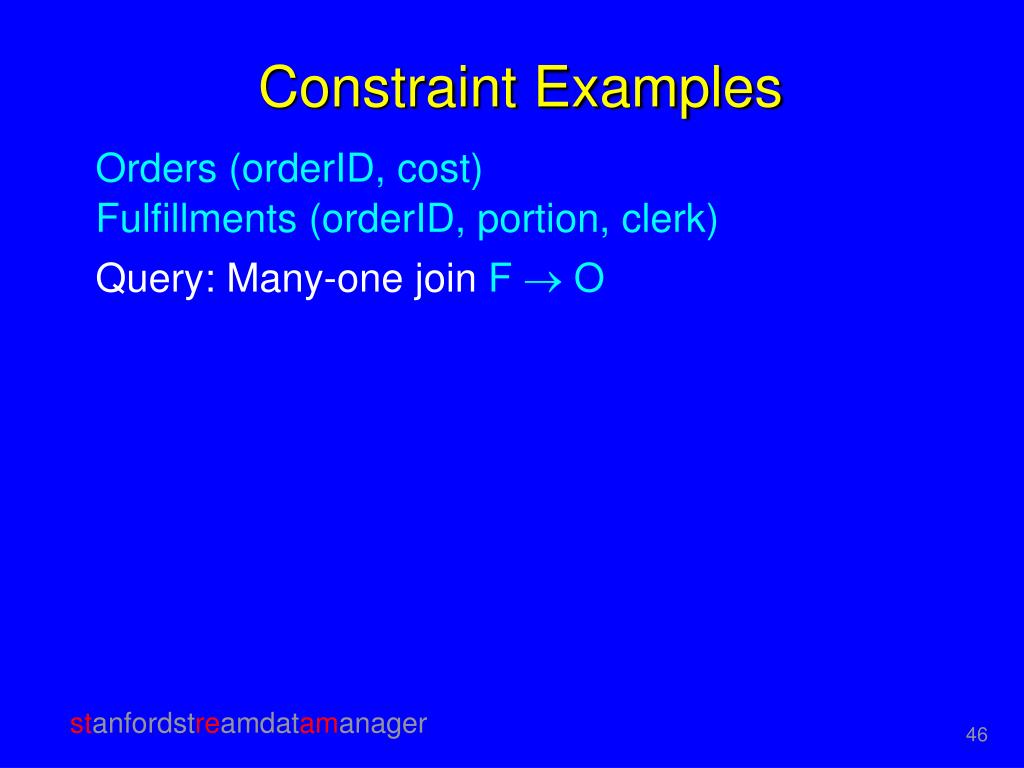 Constraint Examples

Orders (orderID, cost)
Fulfillments (orderID, portion, clerk)

Query: Many-one join F $\rightarrow$ O

stanfordstreamdatamanager

46